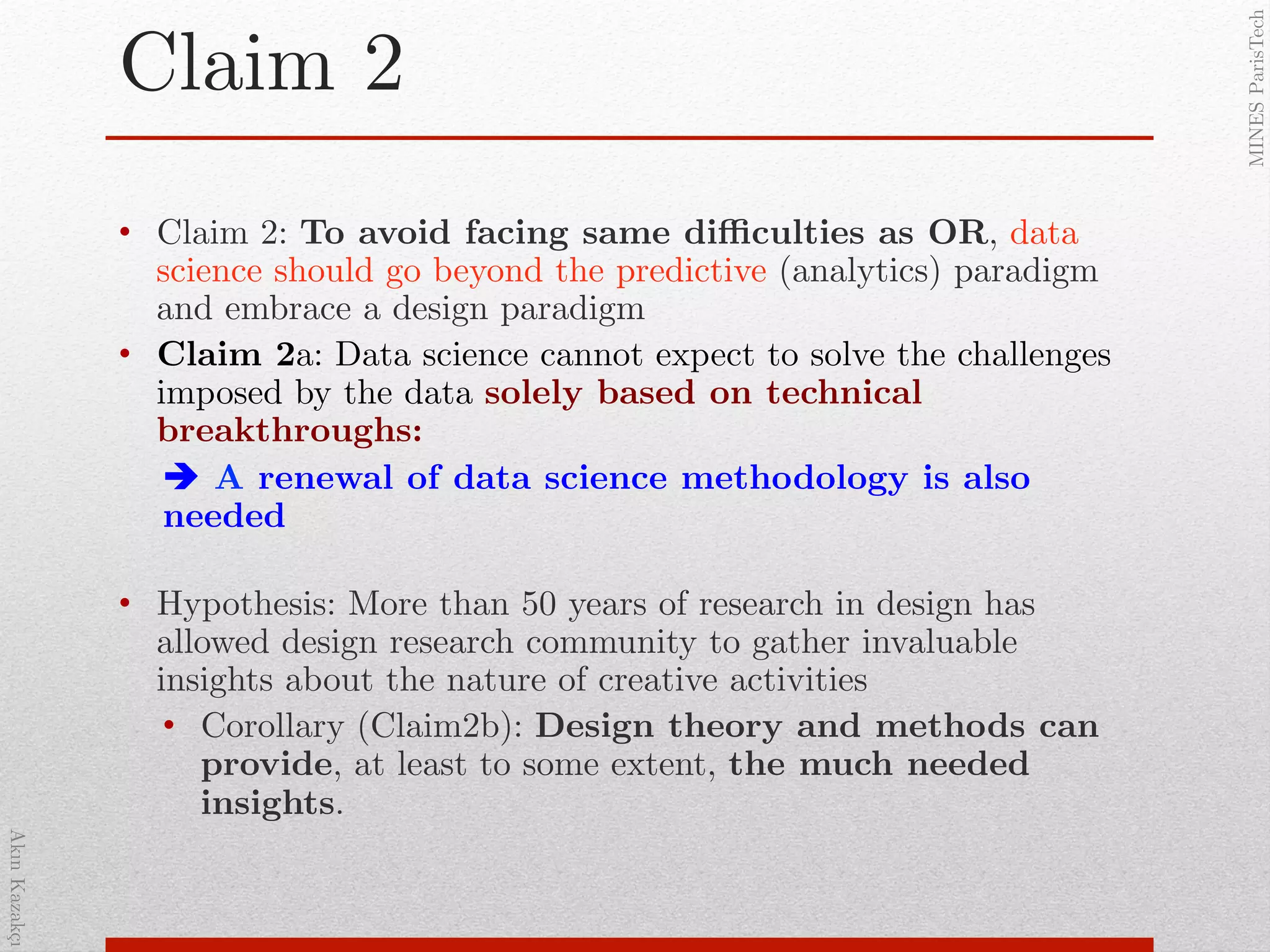 Claim 2

MINES ParisTech

• Claim 2: To avoid facing same difficulties as OR, data science should go beyond the predictive (analytics) paradigm and embrace a design paradigm
• Claim 2a: Data science cannot expect to solve the challenges imposed by the data solely based on technical breakthroughs:
➔ A renewal of data science methodology is also needed

• Hypothesis: More than 50 years of research in design has allowed design research community to gather invaluable insights about the nature of creative activities
• Corollary (Claim2b): Design theory and methods can provide, at least to some extent, the much needed insights.

Akın Kazakçı